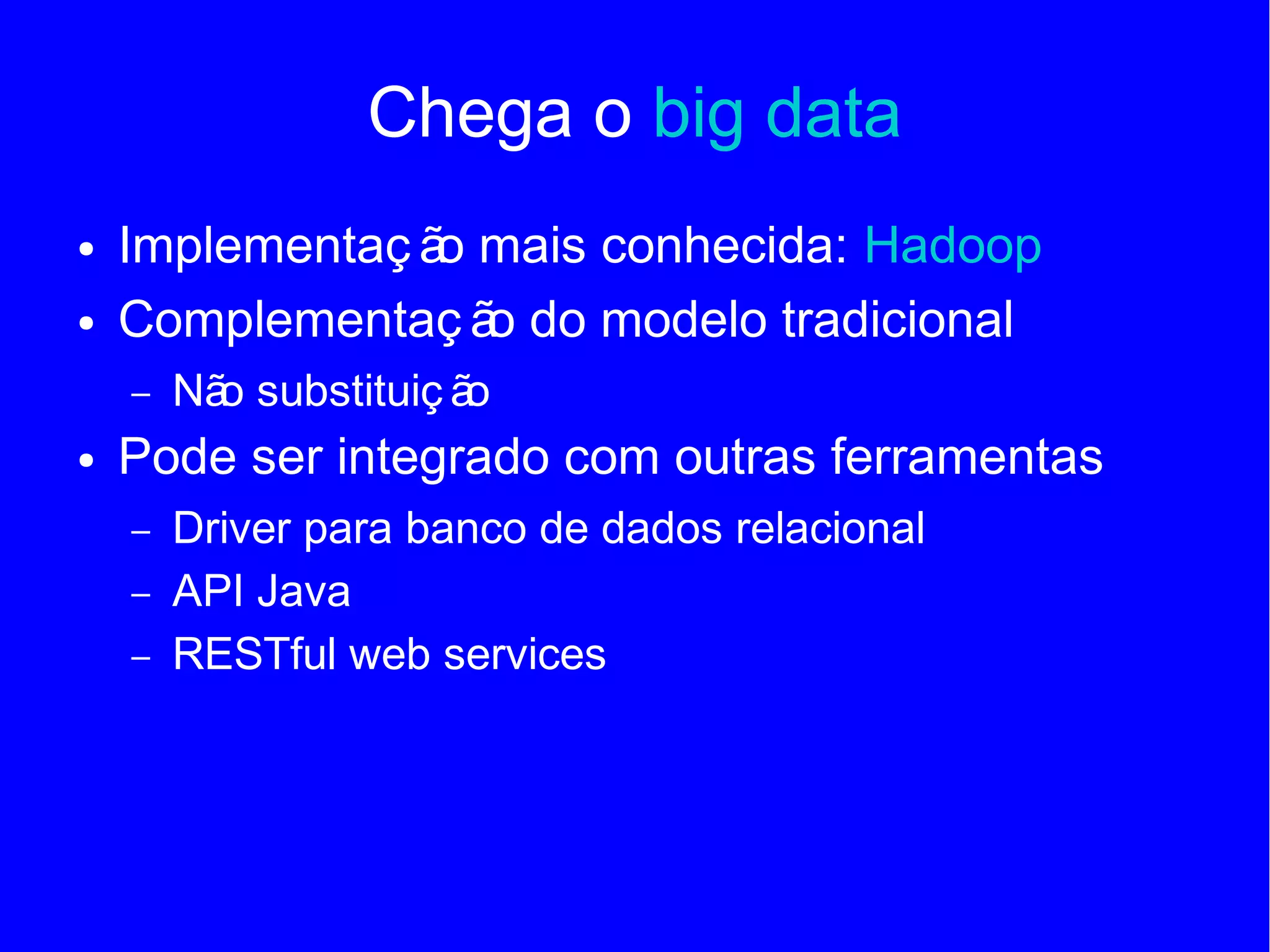 Chega o big data

• Implementação mais conhecida: Hadoop
• Complementação do modelo tradicional
– Não substituição
• Pode ser integrado com outras ferramentas
– Driver para banco de dados relacional
– API Java
– RESTful web services